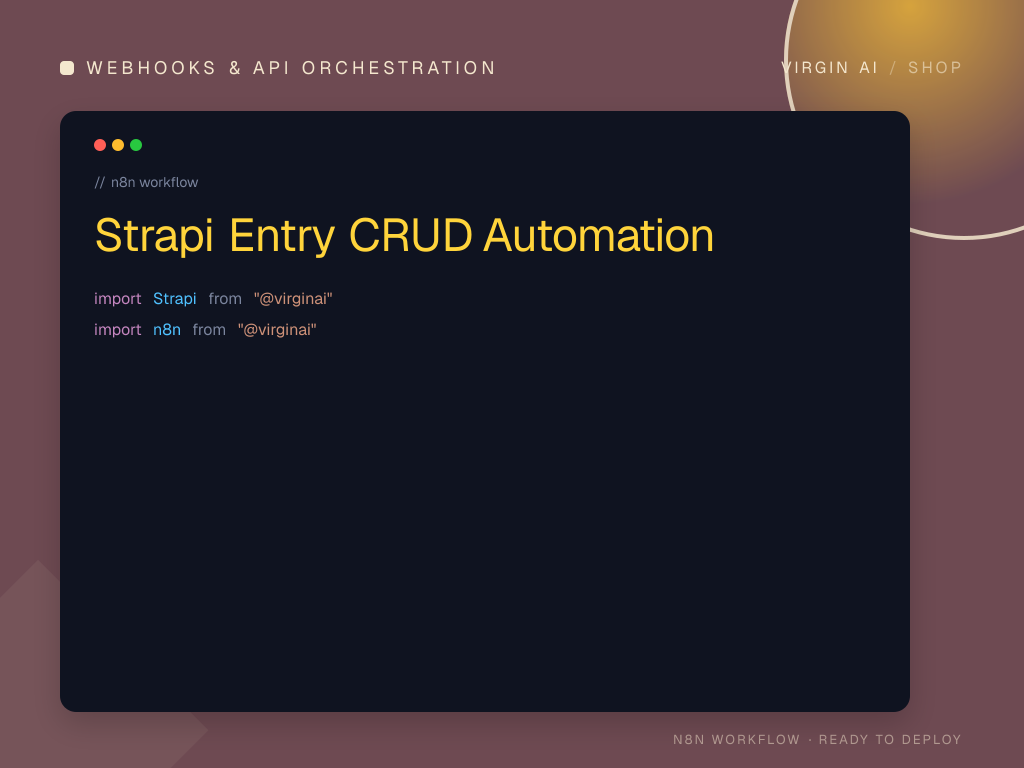 WEBHOOKS & API ORCHESTRATION

VIRGIN AI / SHOP

// n8n workflow

Strapi Entry CRUD Automation

import Strapi from "@virginai"
import n8n from "@virginai"

N8N WORKFLOW · READY TO DEPLOY